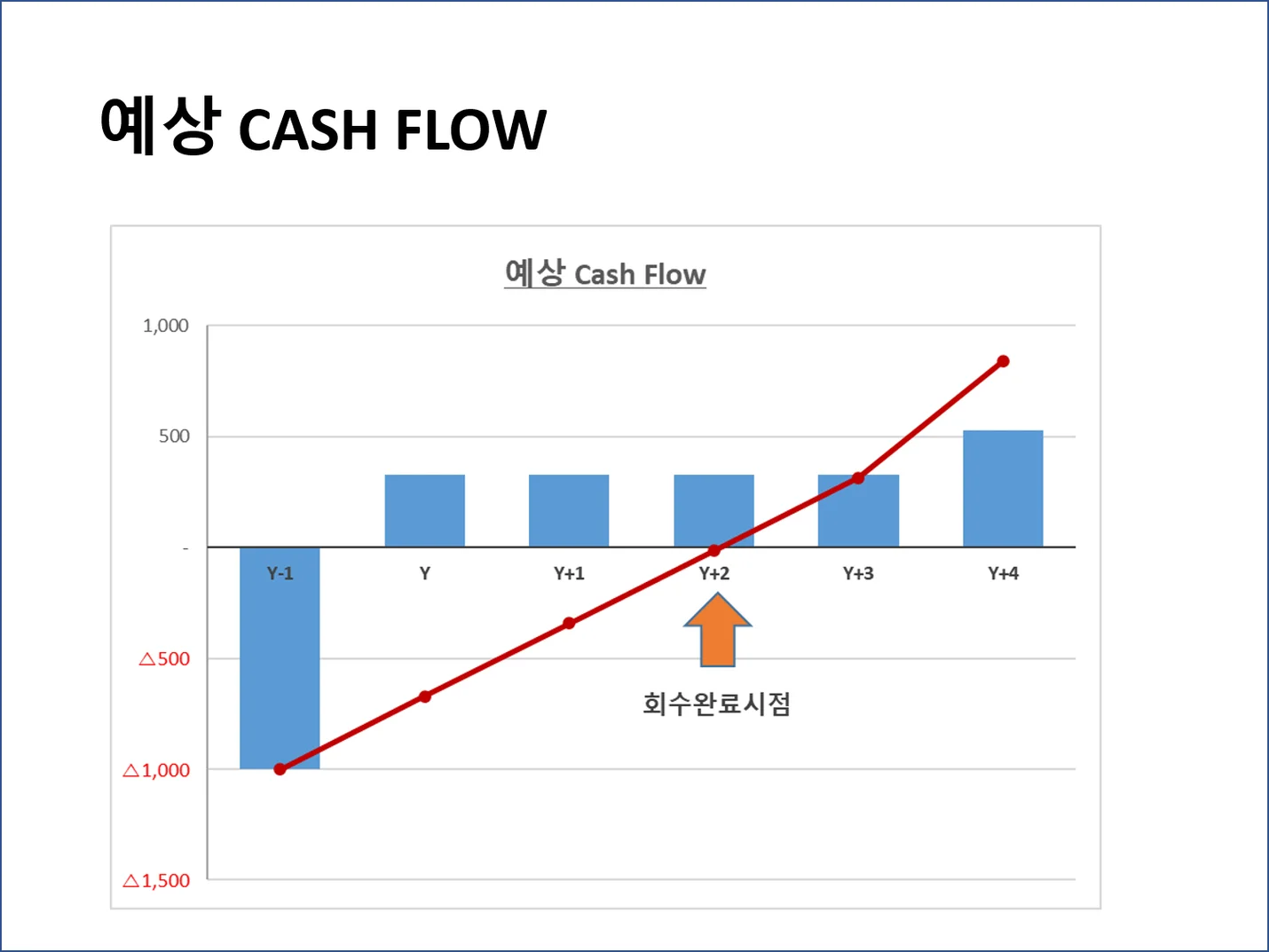 예상 CASH FLOW

예상 Cash Flow

1,000
500
-
△500
△1,000
△1,500

Y-1
Y
Y+1
Y+2
Y+3
Y+4

회수완료시점